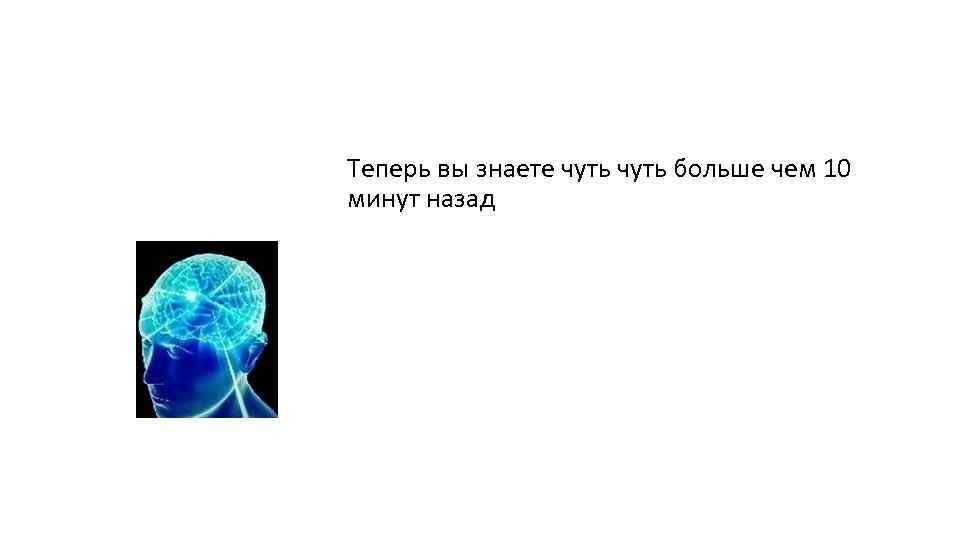 Теперь вы знаете чуть чуть больше чем 10 минут назад